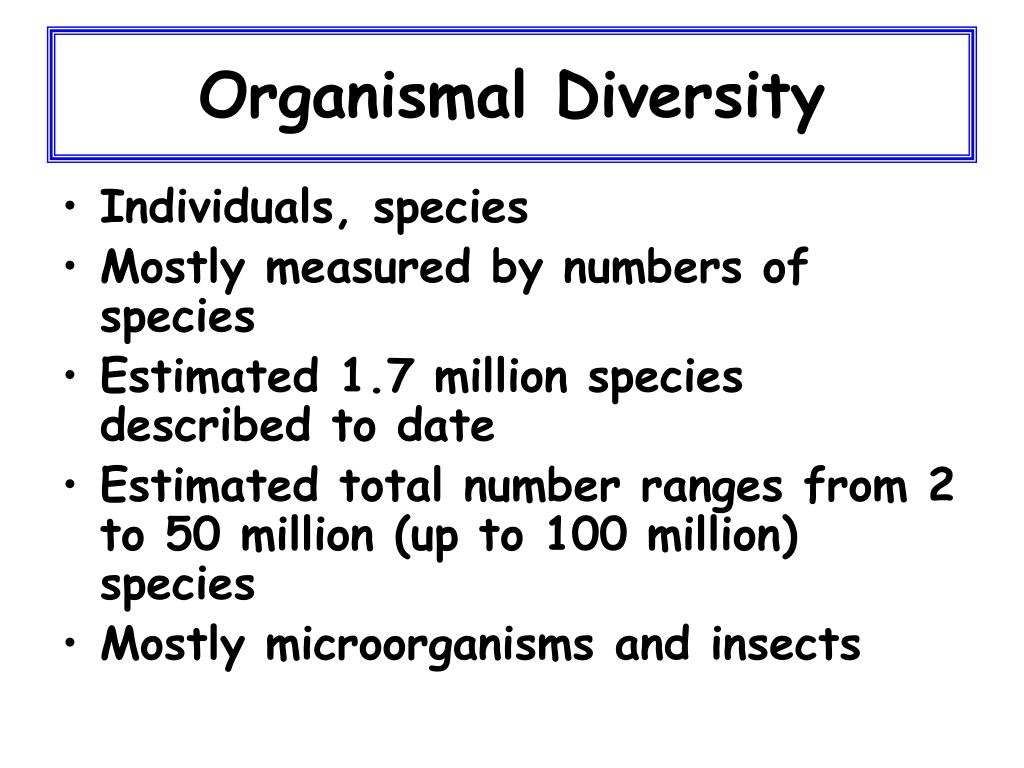 Organismal Diversity

• Individuals, species
• Mostly measured by numbers of species
• Estimated 1.7 million species described to date
• Estimated total number ranges from 2 to 50 million (up to 100 million) species
• Mostly microorganisms and insects